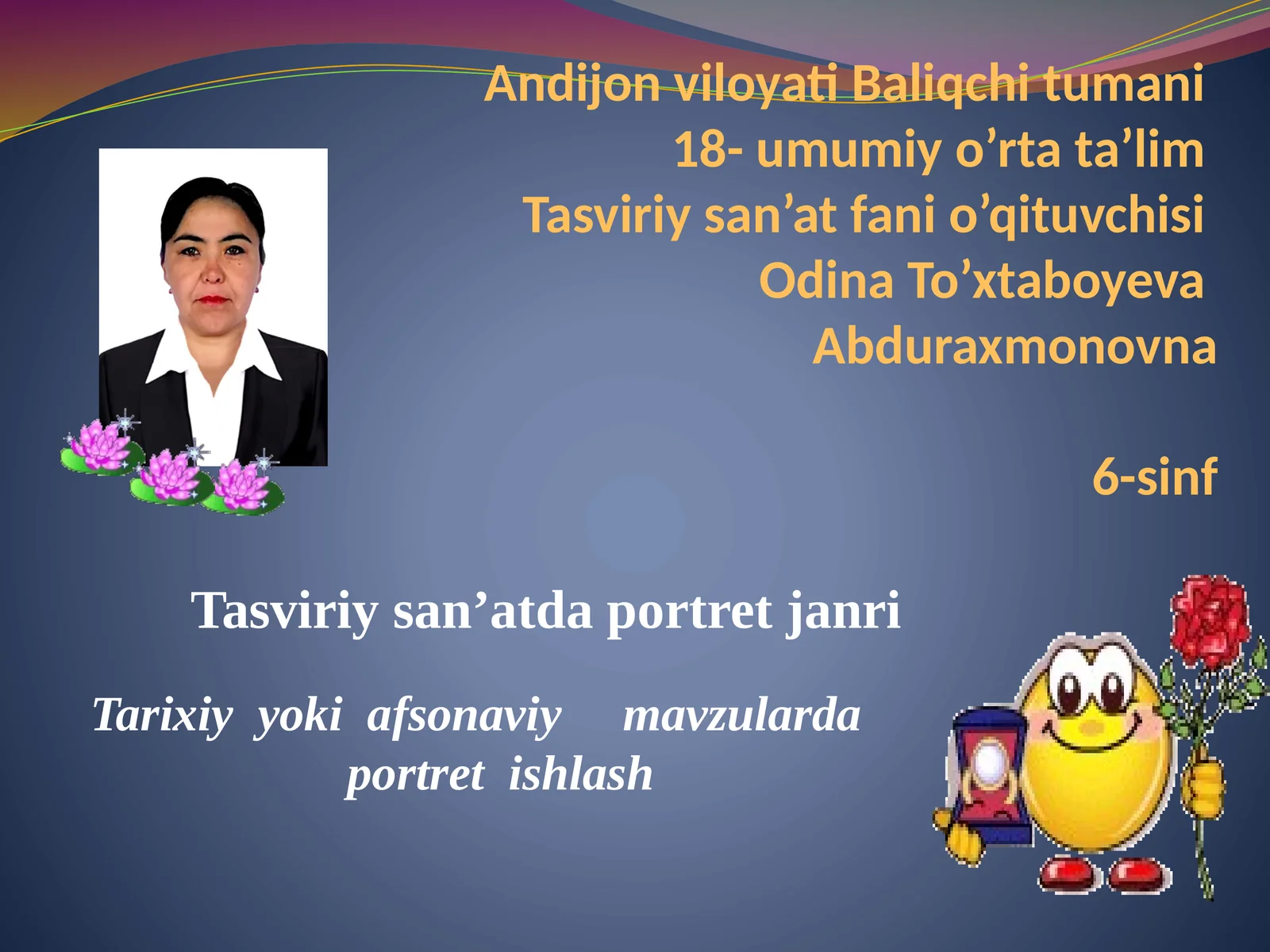 Andijon viloyati Baliqchi tumani
18- umumiy o’rta ta’lim
Tasviriy san’at fani o’qituvchisi
Odina To’xtaboyeva
Abduraxmonovna

6-sinf

Tasviriy san’atda portret janri

Tarixiy yoki afsonaviy mavzularda portret ishlash